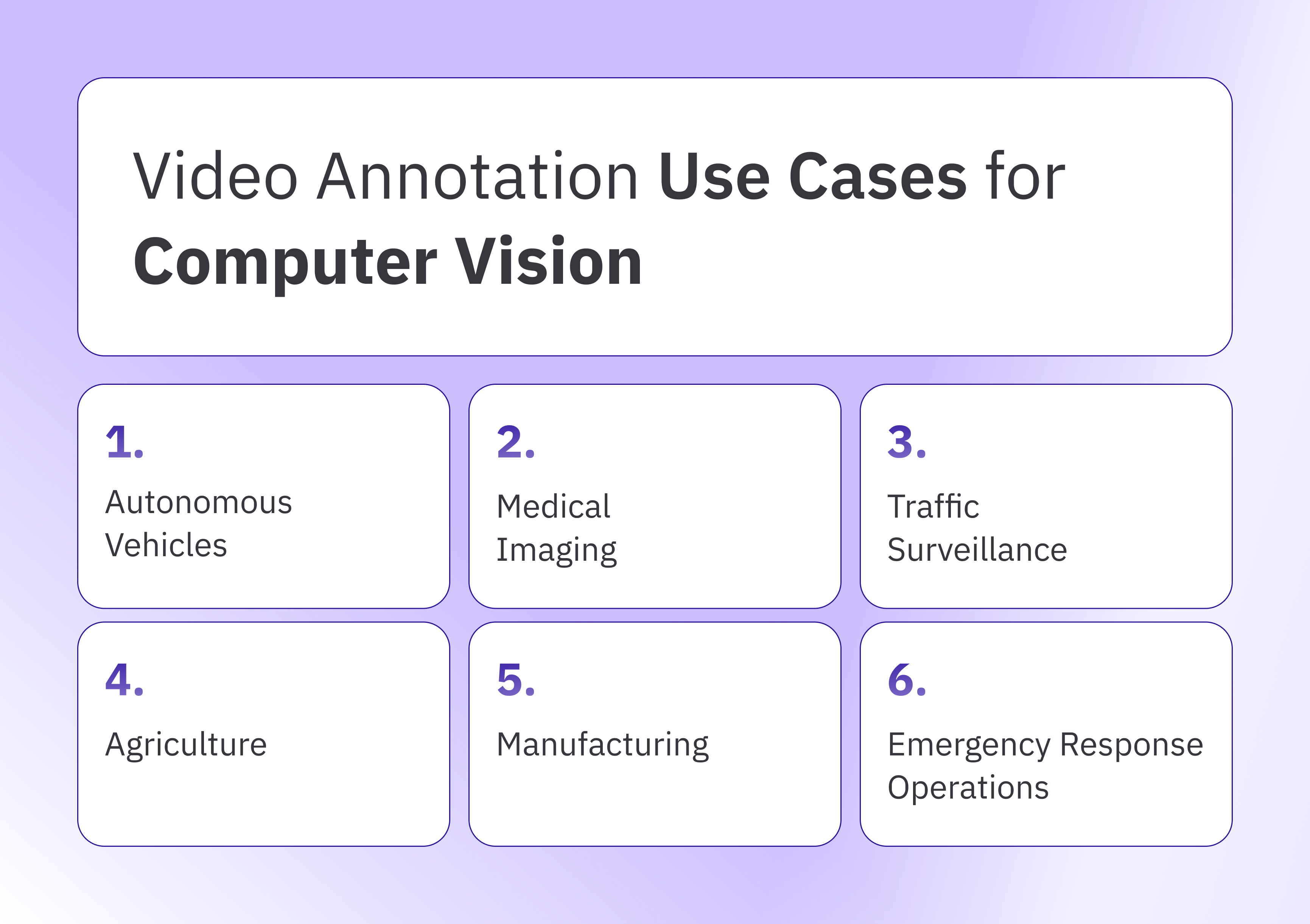 Video Annotation Use Cases for Computer Vision

1.
Autonomous Vehicles

2.
Medical Imaging

3.
Traffic Surveillance

4.
Agriculture

5.
Manufacturing

6.
Emergency Response Operations